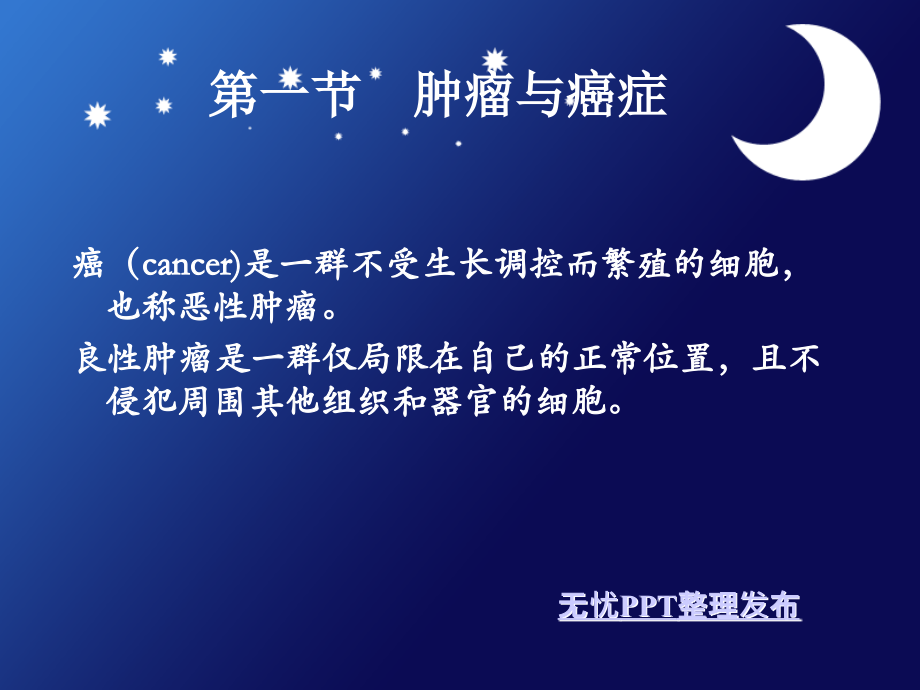 第一节 肿瘤与癌症

癌（cancer)是一群不受生长调控而繁殖的细胞，也称恶性肿瘤。

良性肿瘤是一群仅局限在自己的正常位置，且不侵犯周围其他组织和器官的细胞。

无忧PPT整理发布